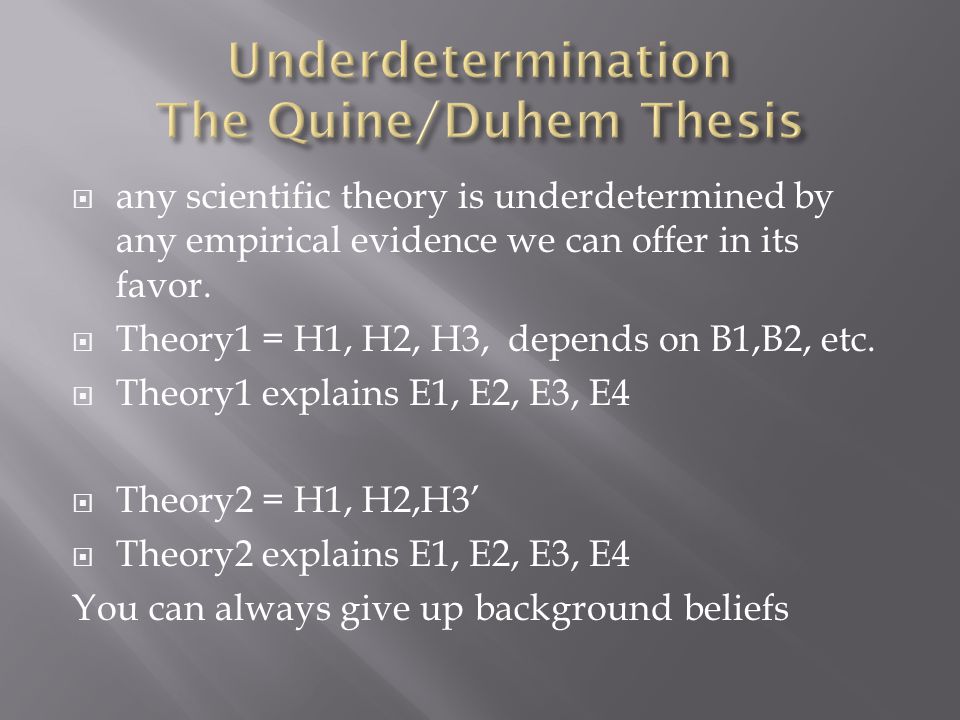 Underdetermination
The Quine/Duhem Thesis

any scientific theory is underdetermined by any empirical evidence we can offer in its favor.

Theory1 = H1, H2, H3,  depends on B1,B2, etc.

Theory1 explains E1, E2, E3, E4

Theory2 = H1, H2,H3’

Theory2 explains E1, E2, E3, E4

You can always give up background beliefs